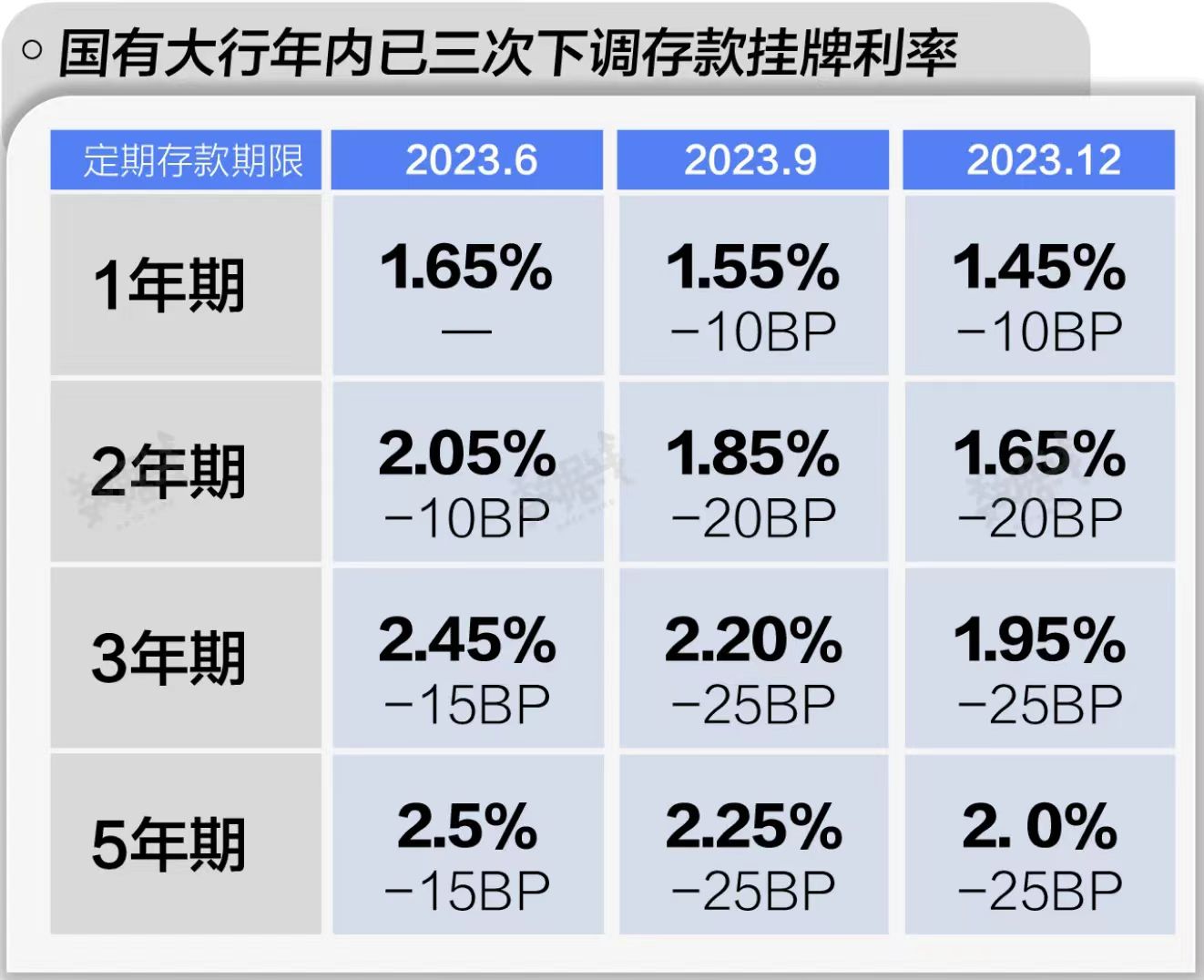 ○ 国有大行年内已三次下调存款挂牌利率

| 定期存款期限 | 2023.6 | 2023.9 | 2023.12 |
|---|---|---|---|
| 1年期 | 1.65% — | 1.55% −10BP | 1.45% −10BP |
| 2年期 | 2.05% −10BP | 1.85% −20BP | 1.65% −20BP |
| 3年期 | 2.45% −15BP | 2.20% −25BP | 1.95% −25BP |
| 5年期 | 2.5% −15BP | 2.25% −25BP | 2. 0% −25BP |